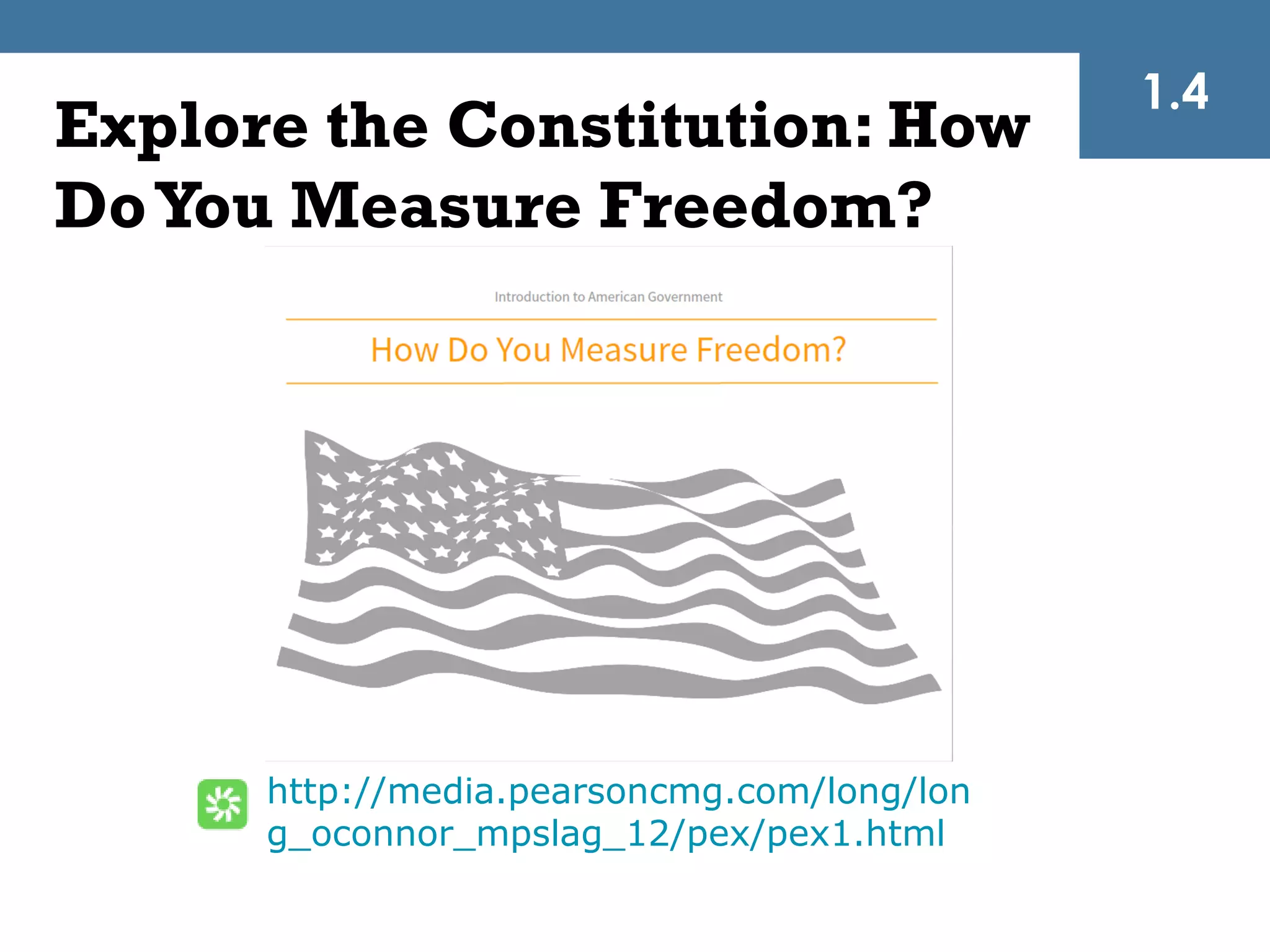 1.4

Explore the Constitution: How Do You Measure Freedom?

Introduction to American Government

How Do You Measure Freedom?

http://media.pearsoncmg.com/long/long_oconnor_mpslag_12/pex/pex1.html